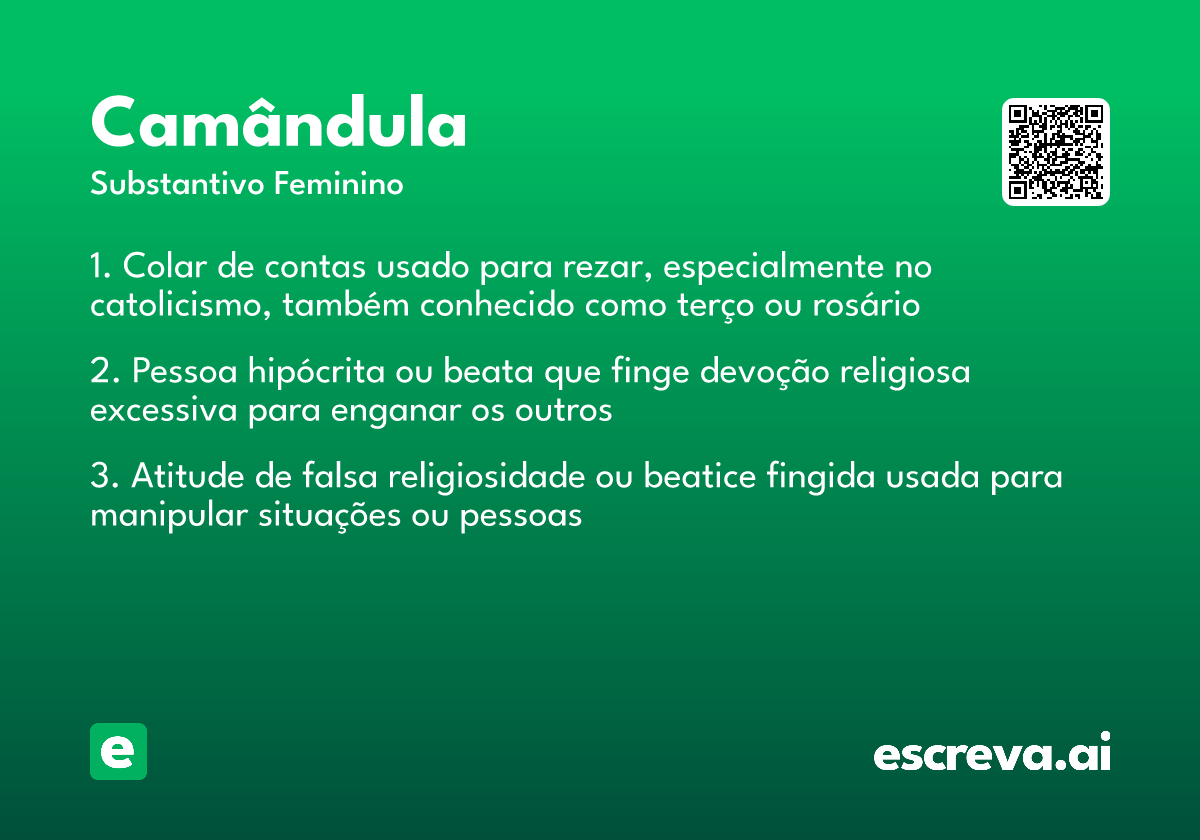 Camândula
Substantivo Feminino

1. Colar de contas usado para rezar, especialmente no catolicismo, também conhecido como terço ou rosário

2. Pessoa hipócrita ou beata que finge devoção religiosa excessiva para enganar os outros

3. Atitude de falsa religiosidade ou beatice fingida usada para manipular situações ou pessoas

e

escreva.ai